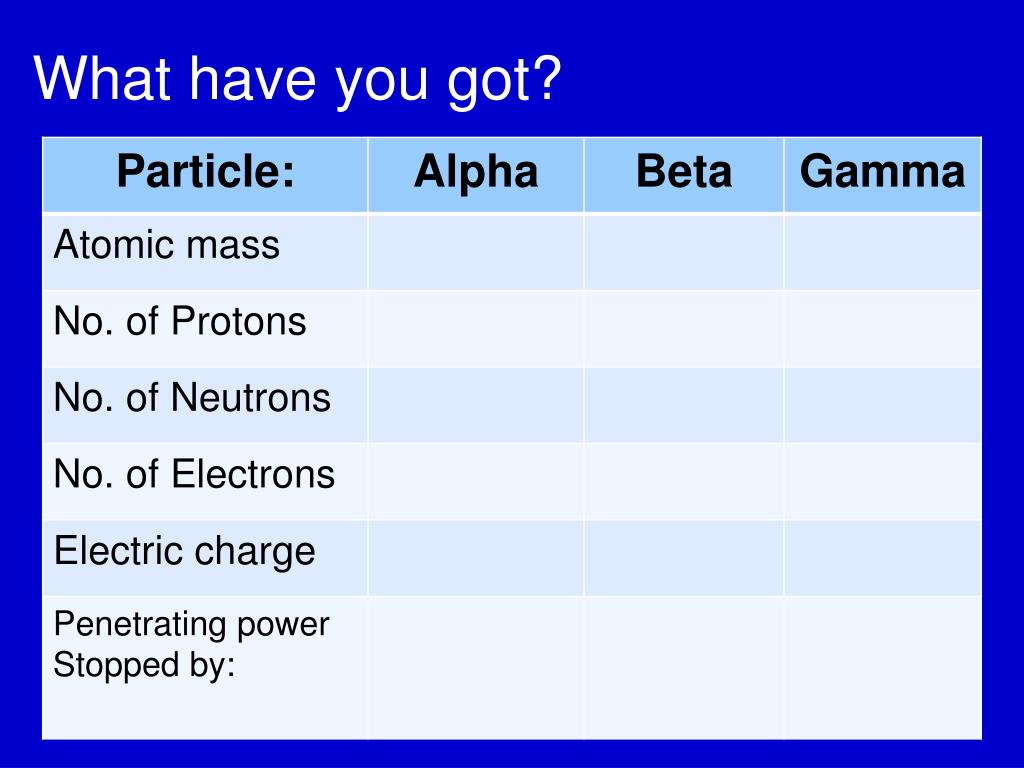 What have you got?

| Particle: | Alpha | Beta | Gamma |
|---|---|---|---|
| Atomic mass | | | |
| No. of Protons | | | |
| No. of Neutrons | | | |
| No. of Electrons | | | |
| Electric charge | | | |
| Penetrating power Stopped by: | | | |